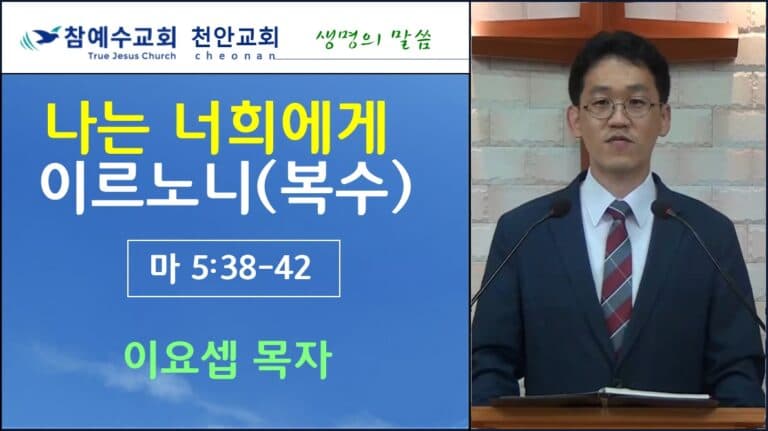 참예수교회 천안교회
True Jesus Church cheonan
생명의 말씀

나는 너희에게 이르노니(복수)

마 5:38-42

이요셉 목자